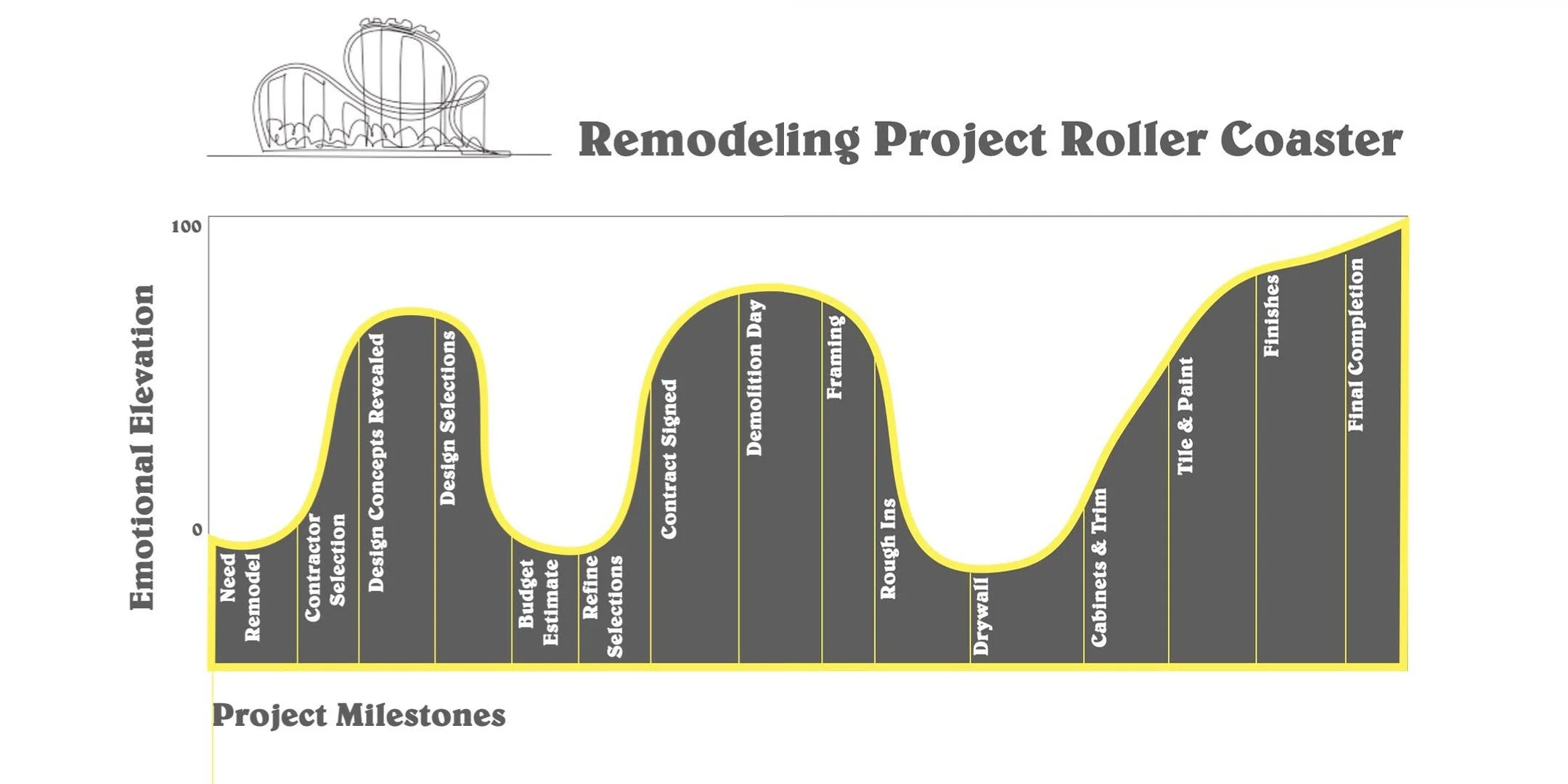 Remodeling Project Roller Coaster

100

0

Emotional Elevation

Need Remodel

Contractor Selection

Design Concepts Revealed

Design Selections

Budget Estimate

Refine Selections

Contract Signed

Demolition Day

Framing

Rough Ins

Drywall

Cabinets & Trim

Tile & Paint

Finishes

Final Completion

Project Milestones